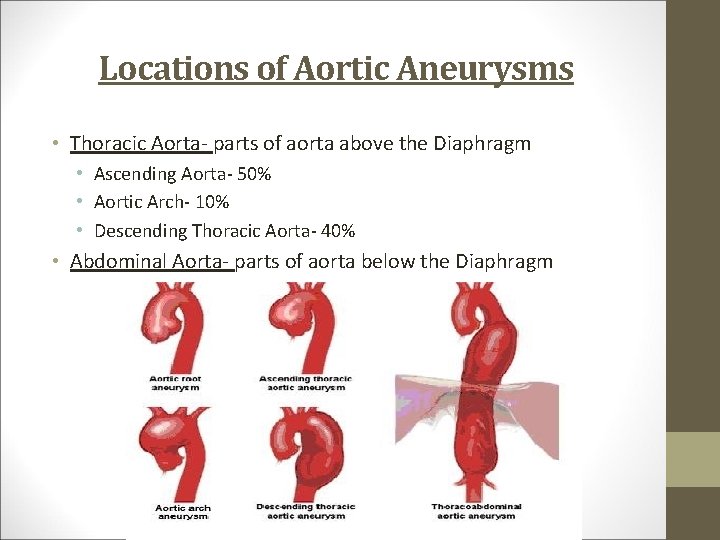 Locations of Aortic Aneurysms

• Thoracic Aorta- parts of aorta above the Diaphragm
  • Ascending Aorta- 50%
  • Aortic Arch- 10%
  • Descending Thoracic Aorta- 40%
• Abdominal Aorta- parts of aorta below the Diaphragm

Aortic root aneurysm

Ascending thoracic aortic aneurysm

Aortic arch aneurysm

Descending thoracic aortic aneurysm

Thoracoabdominal aortic aneurysm